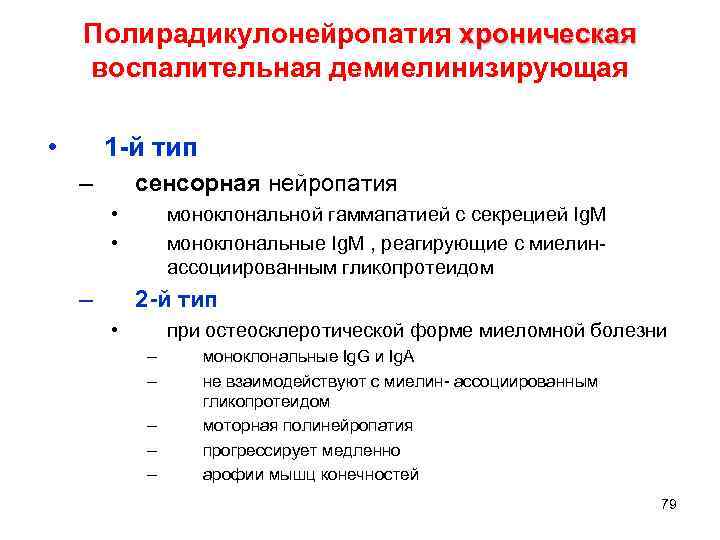 Полирадикулонейропатия хроническая воспалительная демиелинизирующая

• 1-й тип
– сенсорная нейропатия
• моноклональной гаммапатией с секрецией IgM
• моноклональные IgM , реагирующие с миелин-ассоциированным гликопротеидом
– 2-й тип
• при остеосклеротической форме миеломной болезни
– моноклональные IgG и IgA
– не взаимодействуют с миелин- ассоциированным гликопротеидом
– моторная полинейропатия
– прогрессирует медленно
– арофии мышц конечностей

79